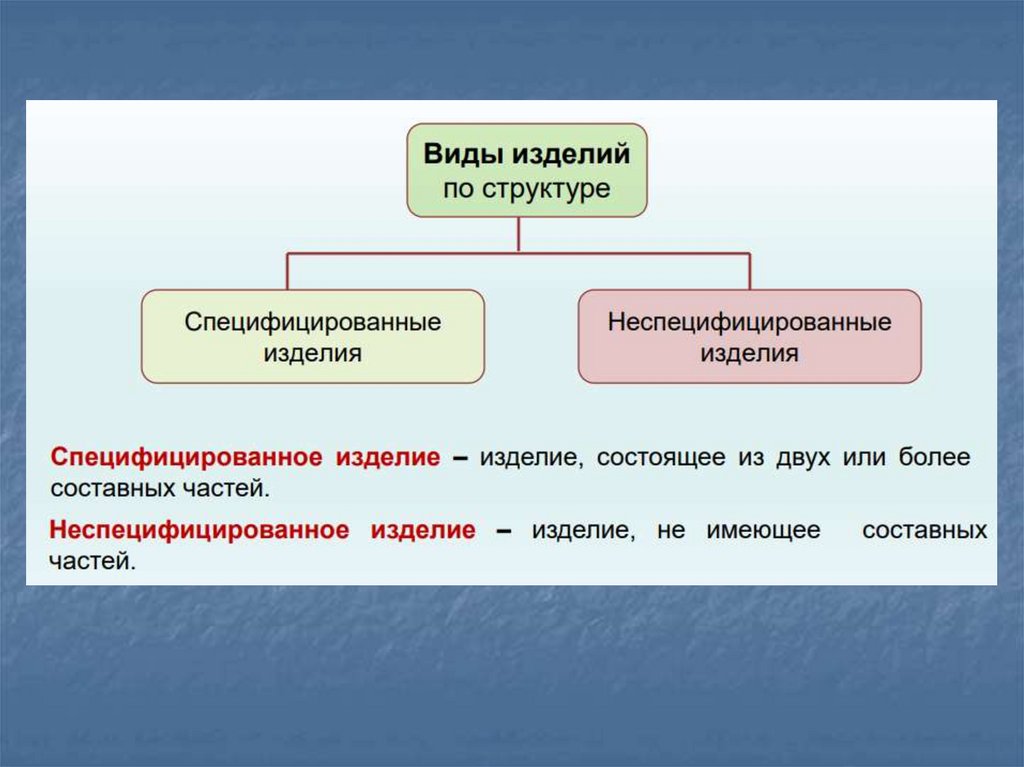 Виды изделий
по структуре

Специфицированные изделия

Неспецифицированные изделия

Специфицированное изделие – изделие, состоящее из двух или более составных частей.

Неспецифицированное изделие – изделие, не имеющее составных частей.